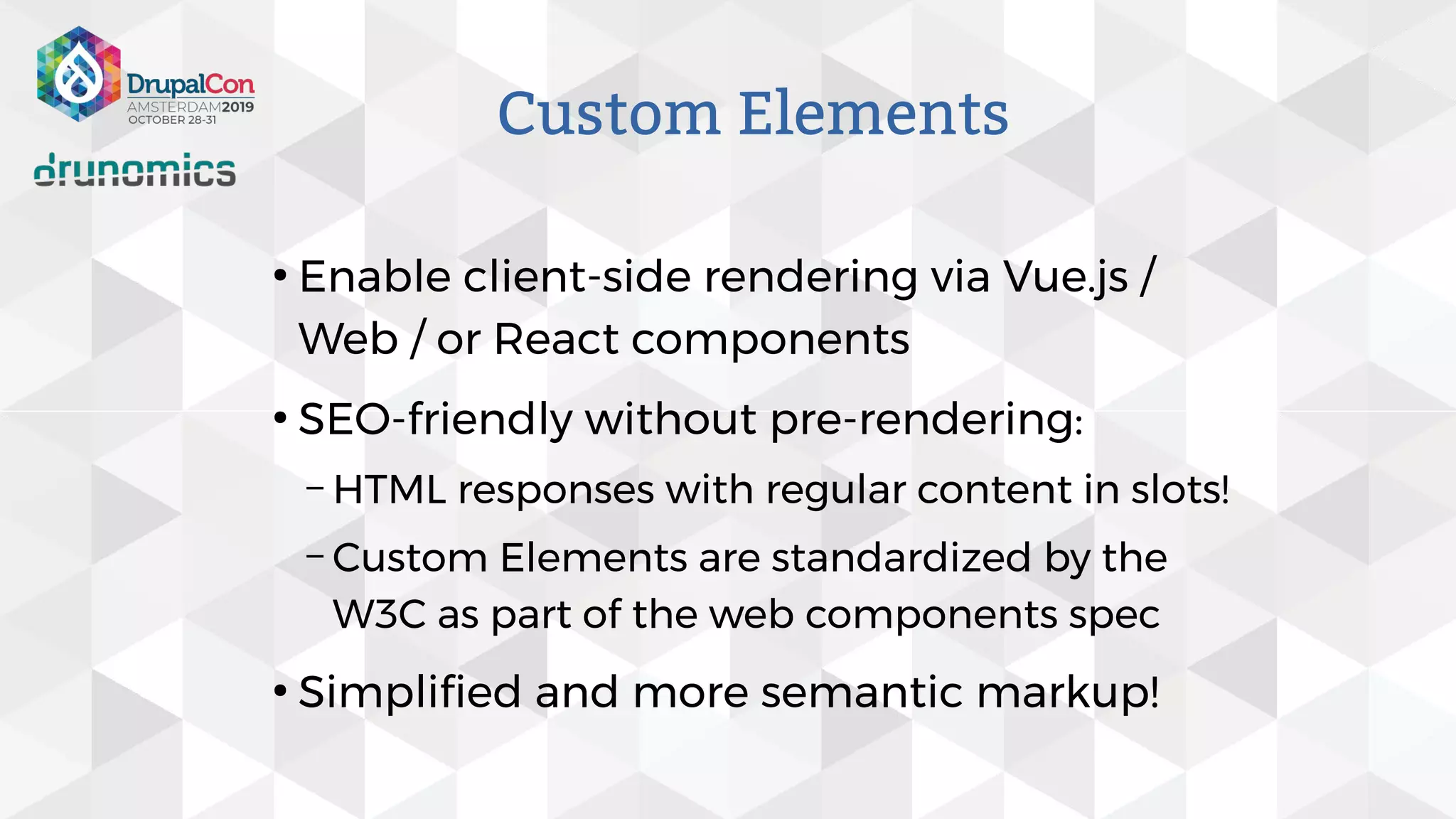 DrupalCon
AMSTERDAM2019
OCTOBER 28-31

drunomics

Custom Elements

• Enable client-side rendering via Vue.js / Web / or React components

• SEO-friendly without pre-rendering:

– HTML responses with regular content in slots!

– Custom Elements are standardized by the W3C as part of the web components spec

• Simplified and more semantic markup!